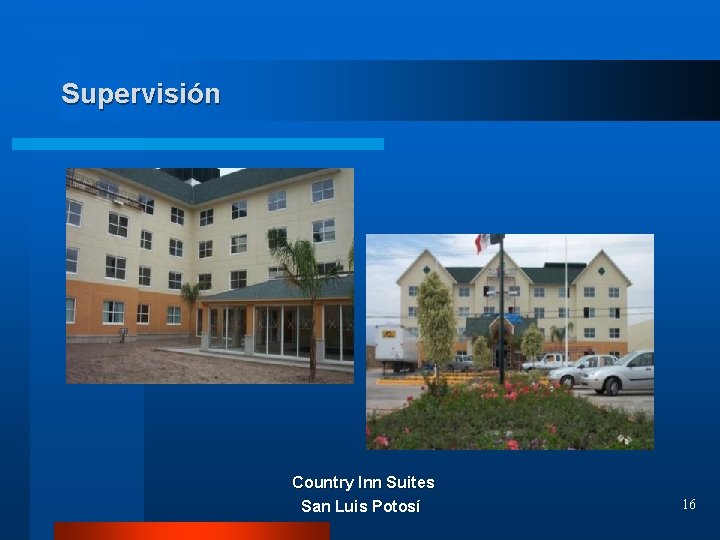 Supervisión

Country Inn Suites
San Luis Potosí

16